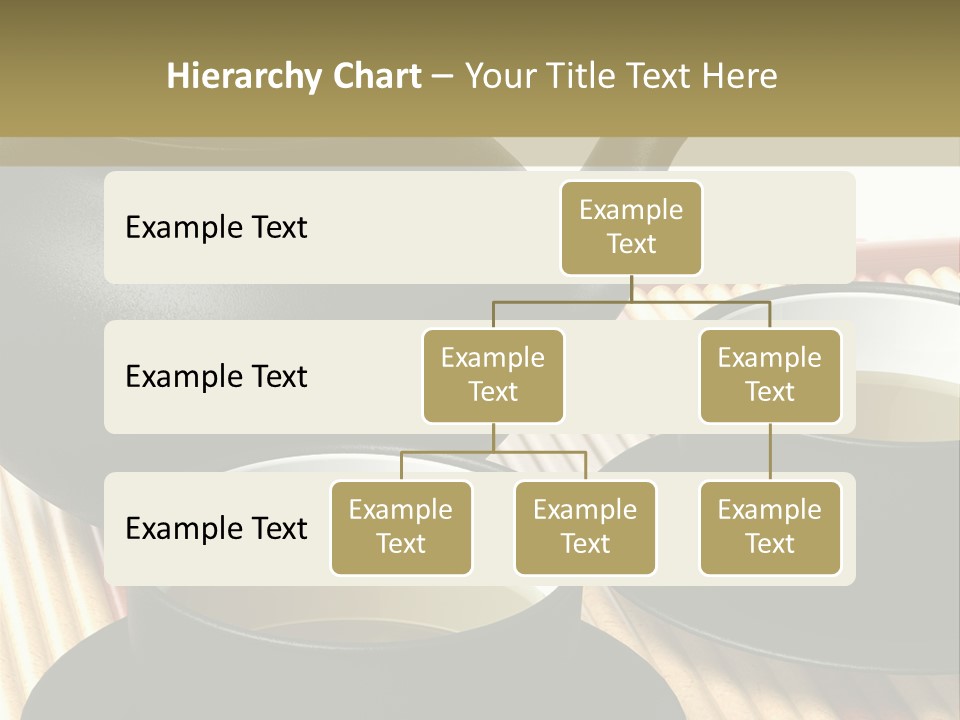 Hierarchy Chart – Your Title Text Here

Example Text

Example Text

Example Text

Example Text

Example Text

Example Text

Example Text

Example Text

Example Text